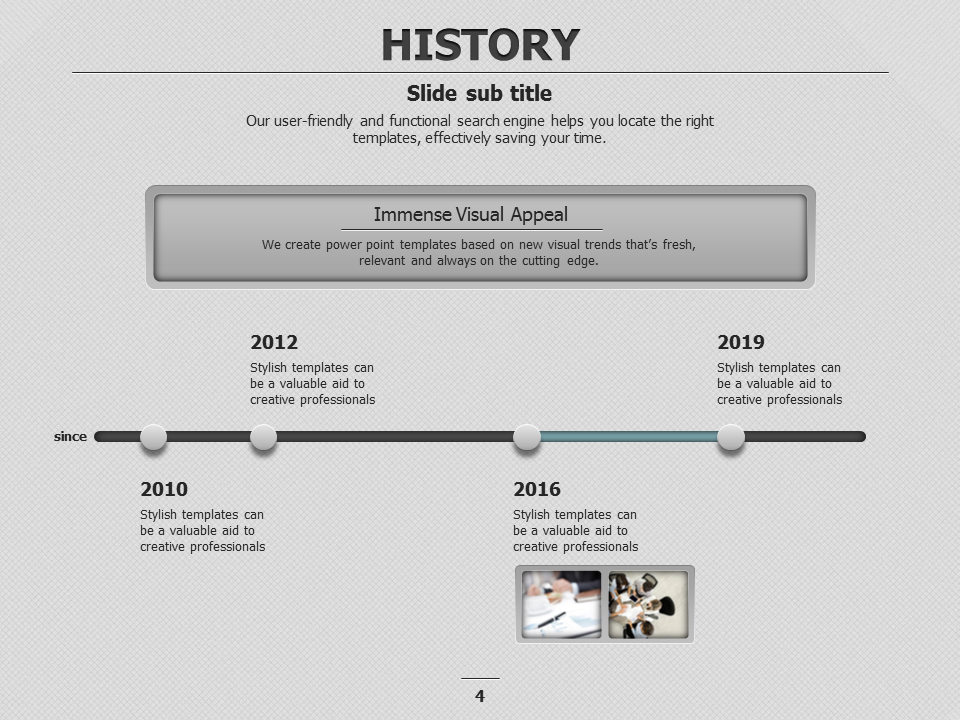 HISTORY

Slide sub title

Our user-friendly and functional search engine helps you locate the right templates, effectively saving your time.

Immense Visual Appeal

We create power point templates based on new visual trends that's fresh, relevant and always on the cutting edge.

2012

Stylish templates can be a valuable aid to creative professionals

2019

Stylish templates can be a valuable aid to creative professionals

since

2010

Stylish templates can be a valuable aid to creative professionals

2016

Stylish templates can be a valuable aid to creative professionals

4